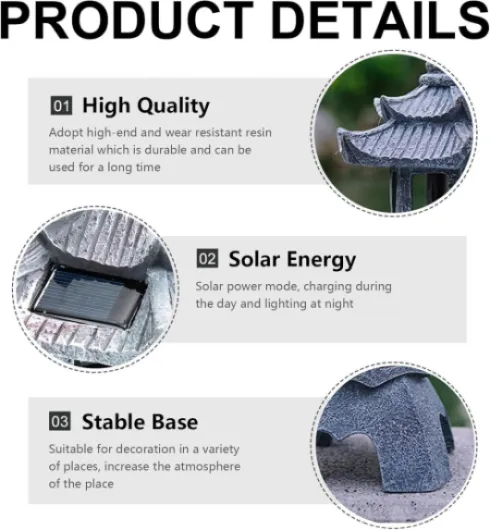 PRODUCT DETAILS

01 High Quality

Adopt high-end and wear resistant resin material which is durable and can be used for a long time

02 Solar Energy

Solar power mode, charging during the day and lighting at night

03 Stable Base

Suitable for decoration in a variety of places, increase the atmosphere of the place